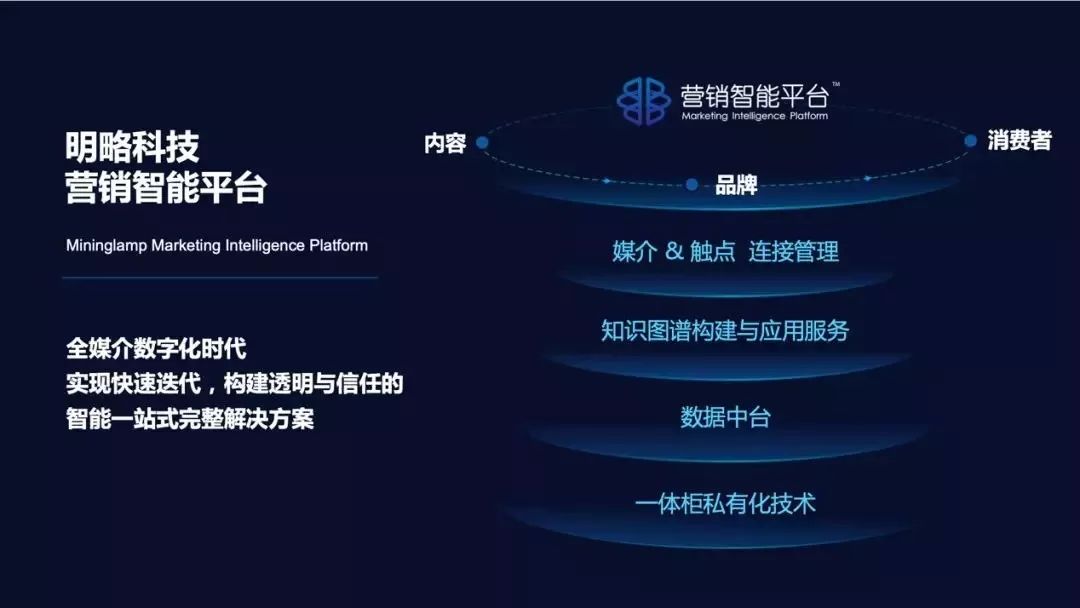 明略科技
营销智能平台

Mininglamp Marketing Intelligence Platform

全媒介数字化时代
实现快速迭代，构建透明与信任的
智能一站式完整解决方案

营销智能平台™
Marketing Intelligence Platform

内容
消费者
品牌

媒介 & 触点 连接管理

知识图谱构建与应用服务

数据中台

一体柜私有化技术